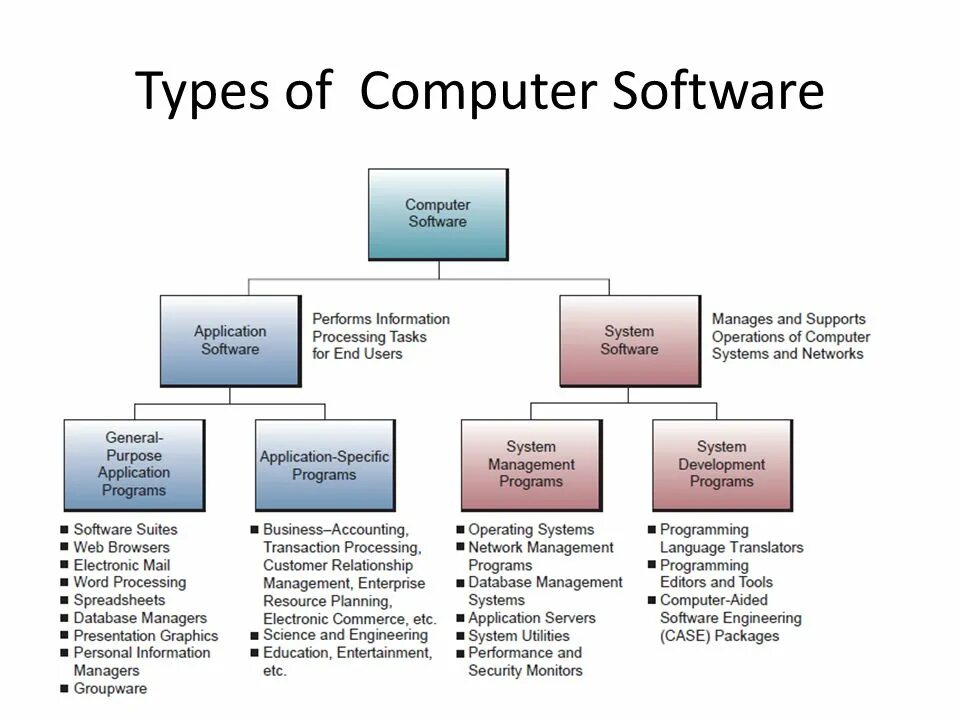 Types of Computer Software

Computer Software

Application Software

Performs Information Processing Tasks for End Users

System Software

Manages and Supports Operations of Computer Systems and Networks

General-Purpose Application Programs

Application-Specific Programs

System Management Programs

System Development Programs

■ Software Suites
■ Web Browsers
■ Electronic Mail
■ Word Processing
■ Spreadsheets
■ Database Managers
■ Presentation Graphics
■ Personal Information Managers
■ Groupware

■ Business–Accounting, Transaction Processing, Customer Relationship Management, Enterprise Resource Planning, Electronic Commerce, etc.
■ Science and Engineering
■ Education, Entertainment, etc.

■ Operating Systems
■ Network Management Programs
■ Database Management Systems
■ Application Servers
■ System Utilities
■ Performance and Security Monitors

■ Programming Language Translators
■ Programming Editors and Tools
■ Computer-Aided Software Engineering (CASE) Packages